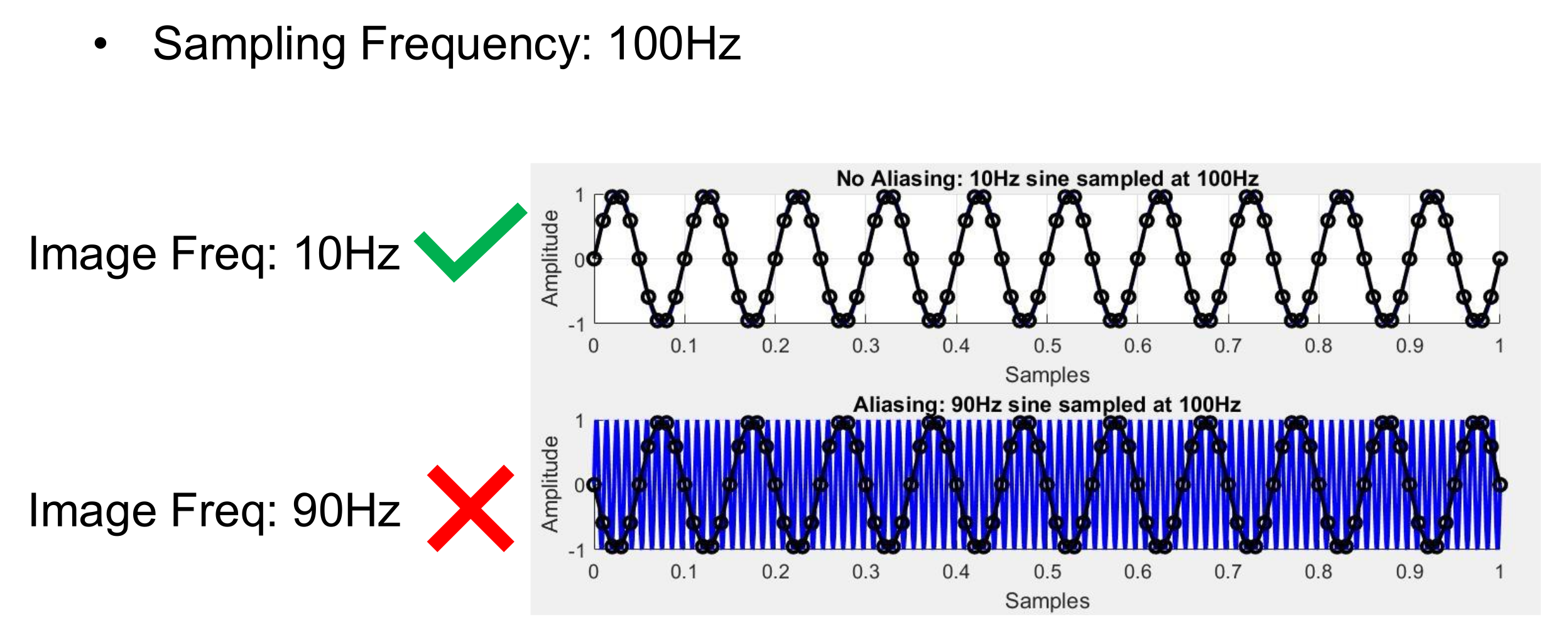 • Sampling Frequency: 100Hz

Image Freq: 10Hz

Image Freq: 90Hz

No Aliasing: 10Hz sine sampled at 100Hz

Amplitude

1
0
-1

0 0.1 0.2 0.3 0.4 0.5 0.6 0.7 0.8 0.9 1

Samples

Aliasing: 90Hz sine sampled at 100Hz

Amplitude

1
0
-1

0 0.1 0.2 0.3 0.4 0.5 0.6 0.7 0.8 0.9 1

Samples